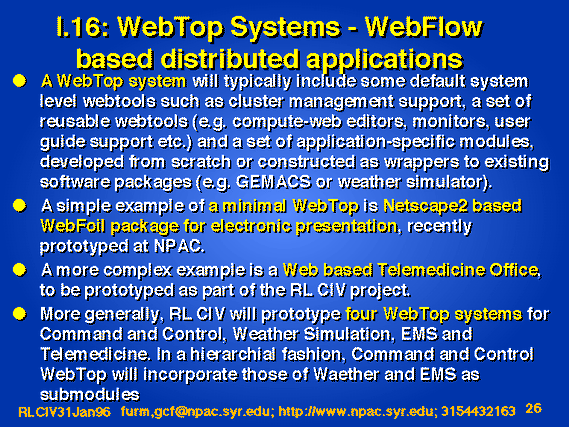 I.16: WebTop Systems - WebFlow based distributed applications

● A WebTop system will typically include some default system level webtools such as cluster management support, a set of reusable webtools (e.g. compute-web editors, monitors, user guide support etc.) and a set of application-specific modules, developed from scratch or constructed as wrappers to existing software packages (e.g. GEMACS or weather simulator).

● A simple example of a minimal WebTop is Netscape2 based WebFoil package for electronic presentation, recently prototyped at NPAC.

● A more complex example is a Web based Telemedicine Office, to be prototyped as part of the RL CIV project.

● More generally, RL CIV will prototype four WebTop systems for Command and Control, Weather Simulation, EMS and Telemedicine. In a hierarchial fashion, Command and Control WebTop will incorporate those of Waether and EMS as submodules

RLCIV31Jan96 furm,gcf@npac.syr.edu; http://www.npac.syr.edu; 3154432163 26